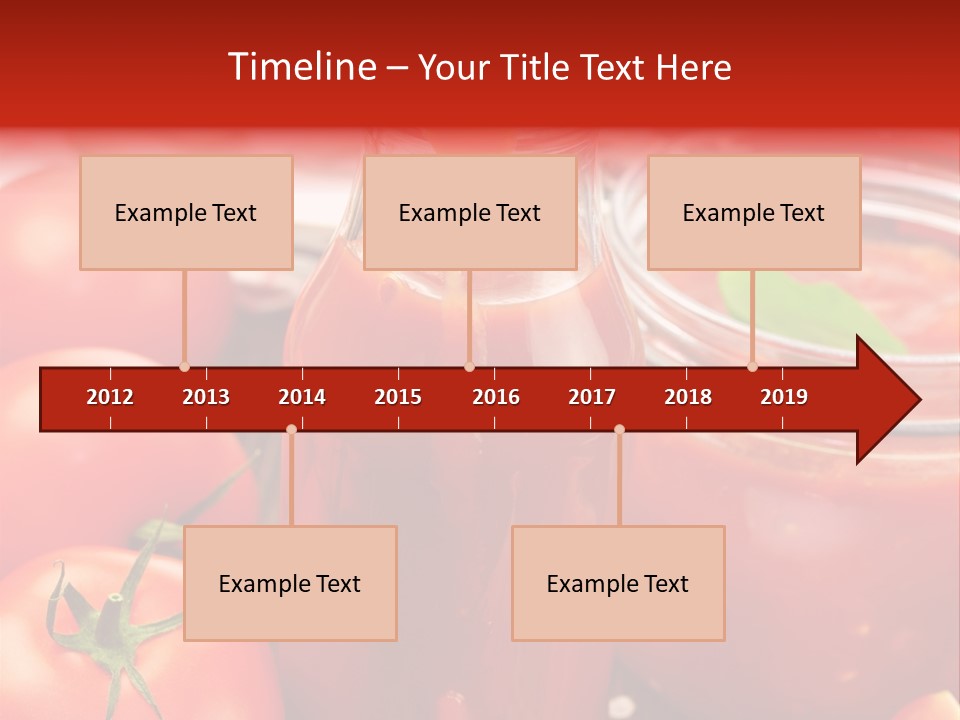 Timeline – Your Title Text Here

Example Text

Example Text

Example Text

2012
2013
2014
2015
2016
2017
2018
2019

Example Text

Example Text